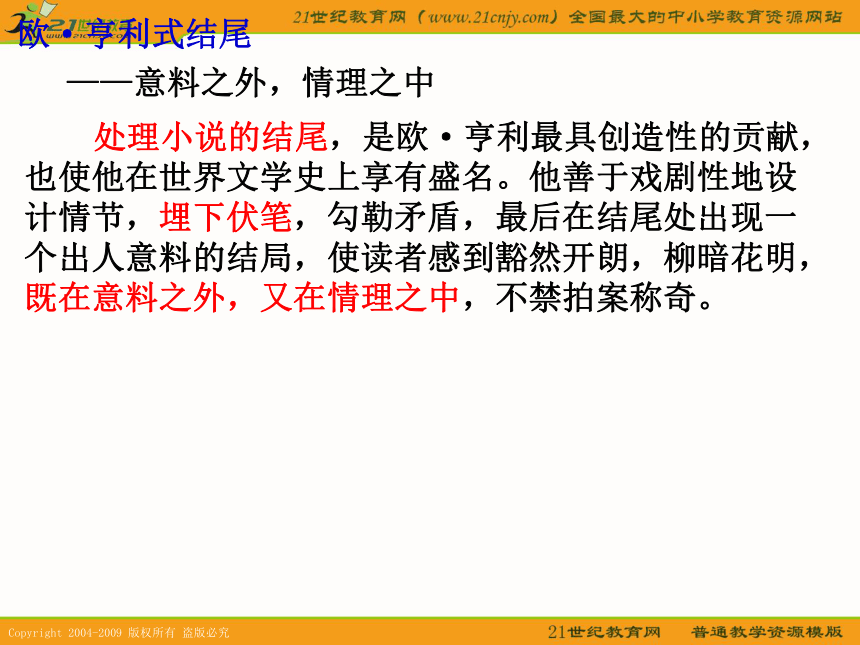 21世纪教育网（www.21cnjy.com）全国最大的中小学教育资源网站

欧·亨利式结尾

——意料之外，情理之中

处理小说的结尾，是欧·亨利最具创造性的贡献，也使他在世界文学史上享有盛名。他善于戏剧性地设计情节，埋下伏笔，勾勒矛盾，最后在结尾处出现一个出人意料的结局，使读者感到豁然开朗，柳暗花明，既在意料之外，又在情理之中，不禁拍案称奇。

Copyright 2004-2009 版权所有 盗版必究

21世纪教育网 普通教学资源模版